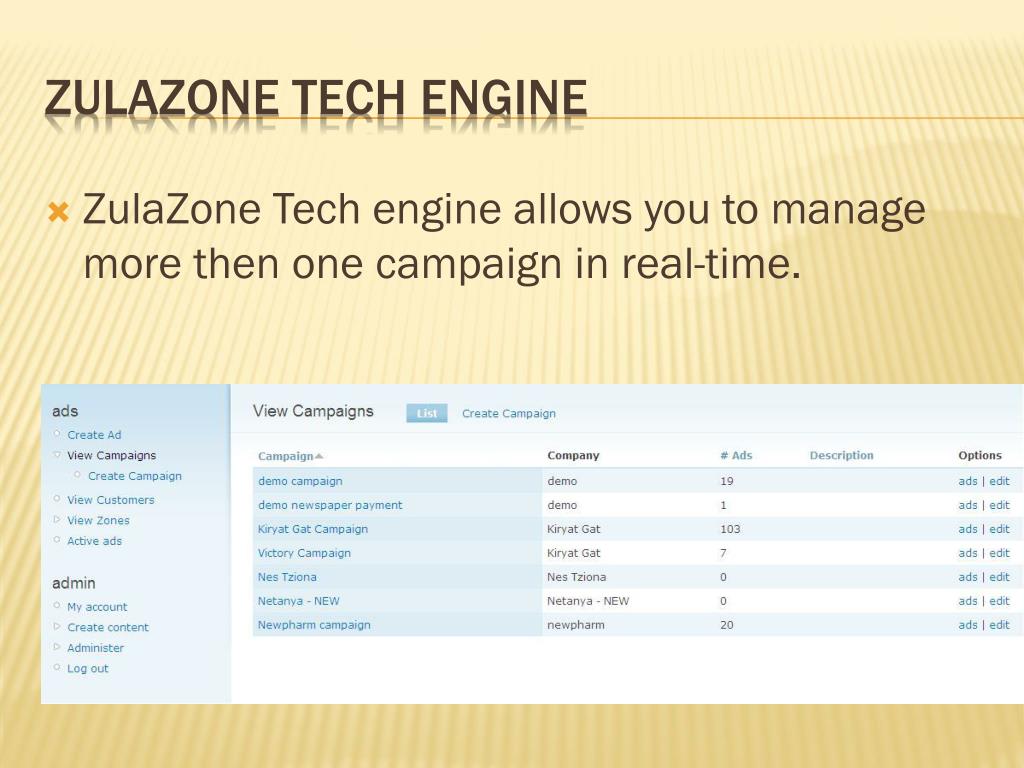 ZULAZONE TECH ENGINE

ZulaZone Tech engine allows you to manage more then one campaign in real-time.

ads
Create Ad
View Campaigns
Create Campaign
View Customers
View Zones
Active ads

admin
My account
Create content
Administer
Log out

View Campaigns List Create Campaign

| Campaign | Company | # Ads | Description | Options |
|---|---|---|---|---|
| demo campaign | demo | 19 | | ads \| edit |
| demo newspaper payment | demo | 1 | | ads \| edit |
| Kiryat Gat Campaign | Kiryat Gat | 103 | | ads \| edit |
| Victory Campaign | Kiryat Gat | 7 | | ads \| edit |
| Nes Tziona | Nes Tziona | 0 | | ads \| edit |
| Netanya - NEW | Netanya - NEW | 0 | | ads \| edit |
| Newpharm campaign | newpharm | 20 | | ads \| edit |